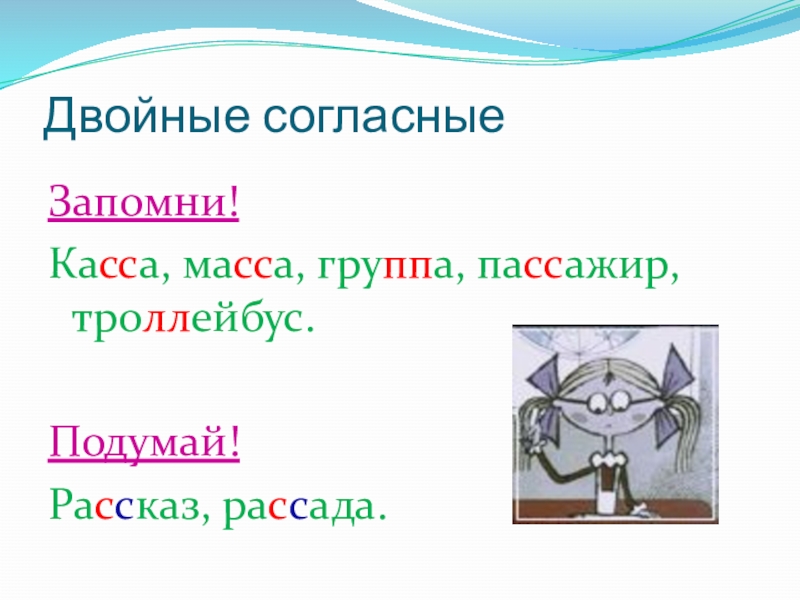 Двойные согласные

Запомни!

Касса, масса, группа, пассажир, троллейбус.

Подумай!

Рассказ, рассада.